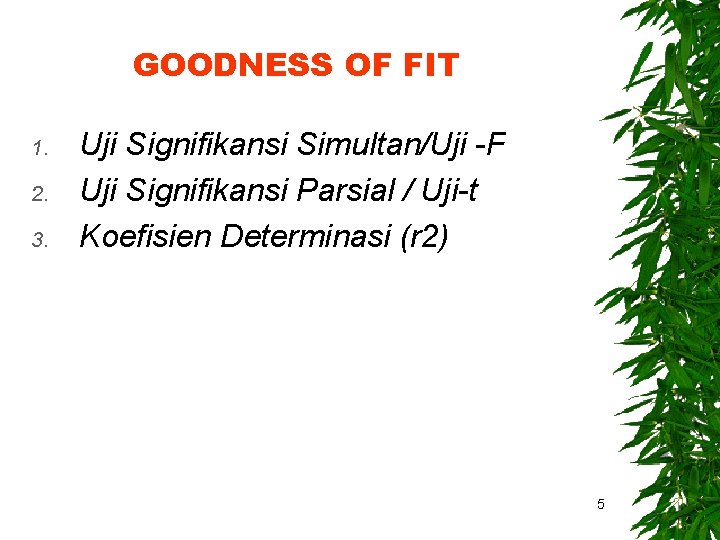 GOODNESS OF FIT

1. Uji Signifikansi Simultan/Uji -F
2. Uji Signifikansi Parsial / Uji-t
3. Koefisien Determinasi (r2)

5